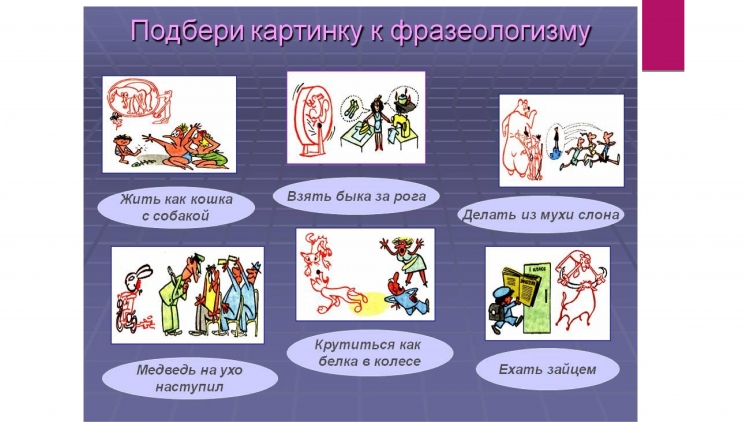 Подбери картинку к фразеологизму

Жить как кошка с собакой

Взять быка за рога

Делать из мухи слона

Медведь на ухо наступил

Крутиться как белка в колесе

Ехать зайцем

1 класс